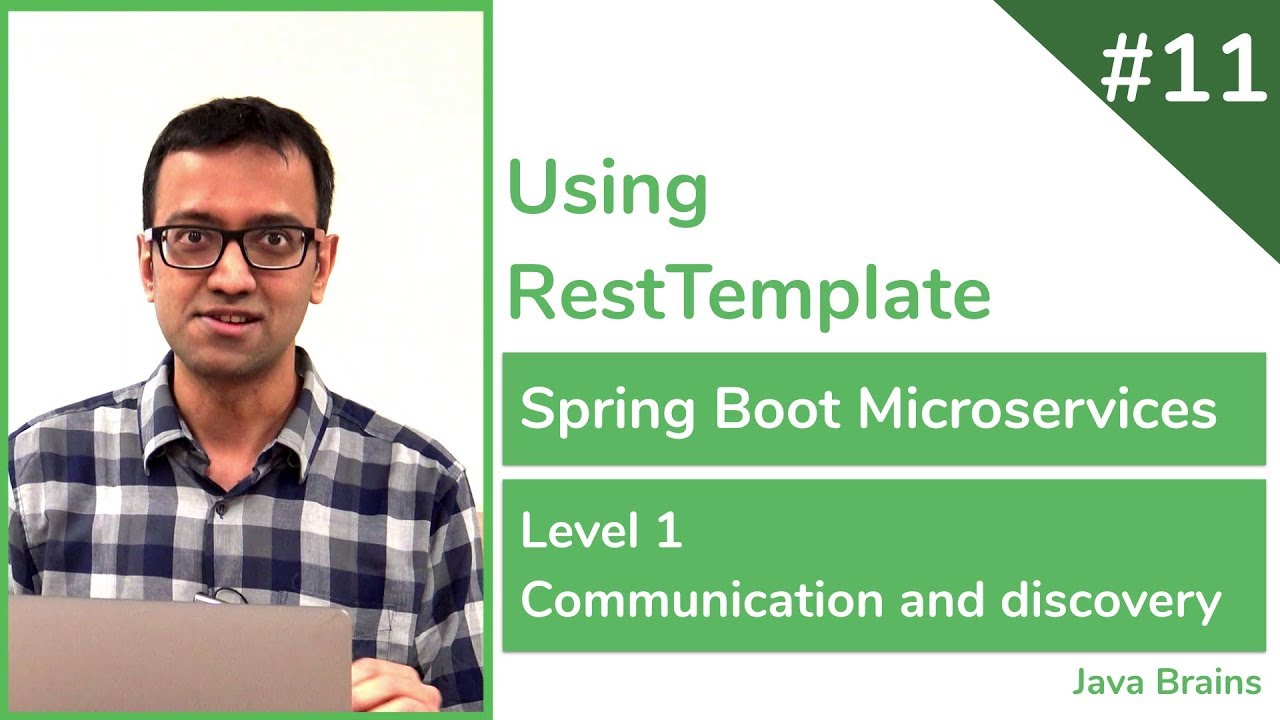 #11

Using RestTemplate

Spring Boot Microservices

Level 1
Communication and discovery

Java Brains